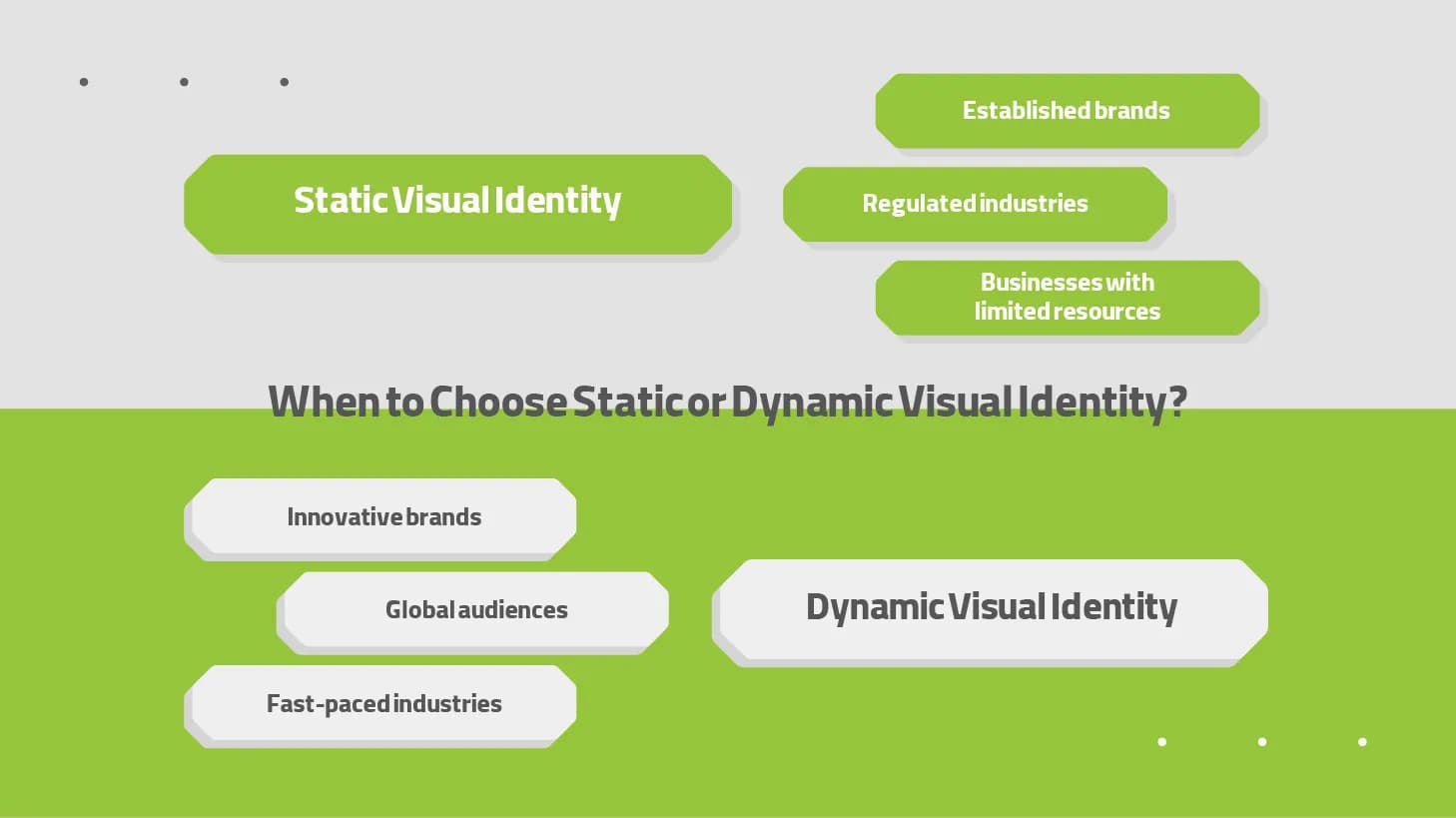 Static Visual Identity

Established brands

Regulated industries

Businesses with limited resources

When to Choose Static or Dynamic Visual Identity?

Innovative brands

Global audiences

Fast-paced industries

Dynamic Visual Identity